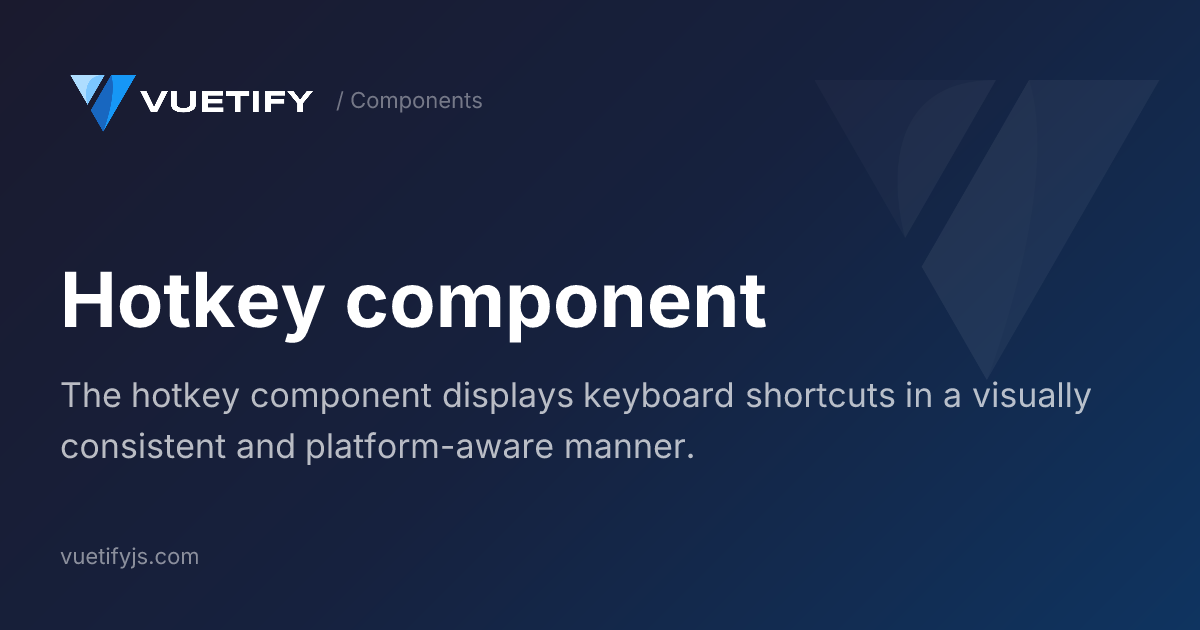 VUETIFY / Components

Hotkey component

The hotkey component displays keyboard shortcuts in a visually consistent and platform-aware manner.

vuetifyjs.com